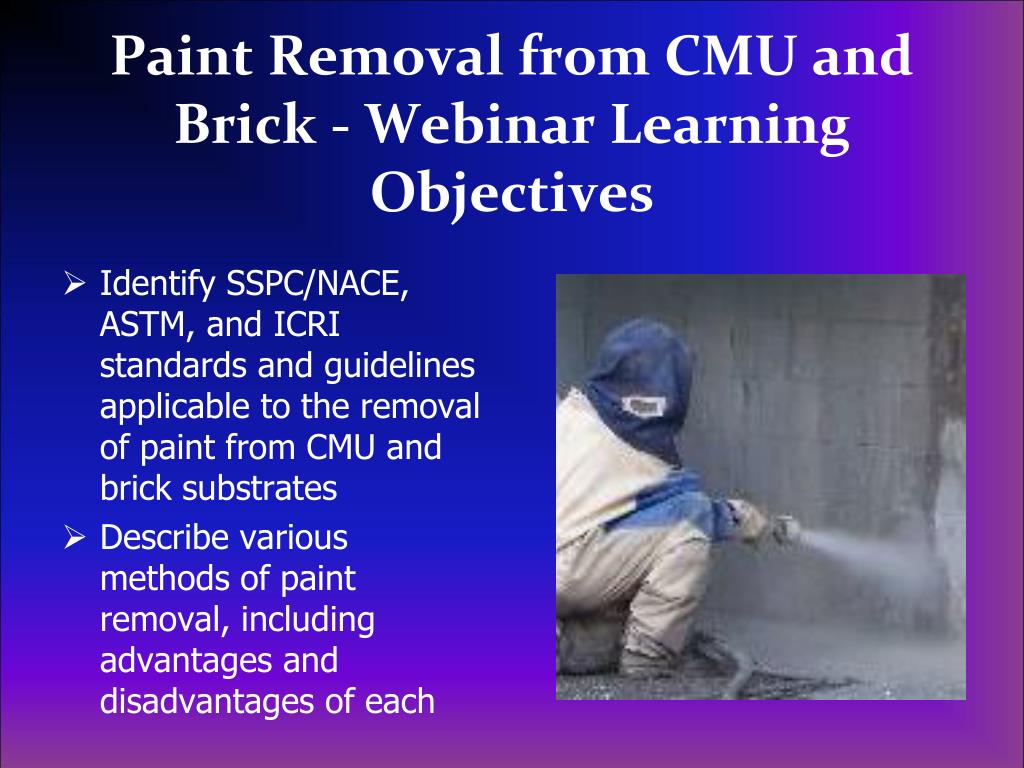 Paint Removal from CMU and Brick - Webinar Learning Objectives

➢ Identify SSPC/NACE, ASTM, and ICRI standards and guidelines applicable to the removal of paint from CMU and brick substrates

➢ Describe various methods of paint removal, including advantages and disadvantages of each